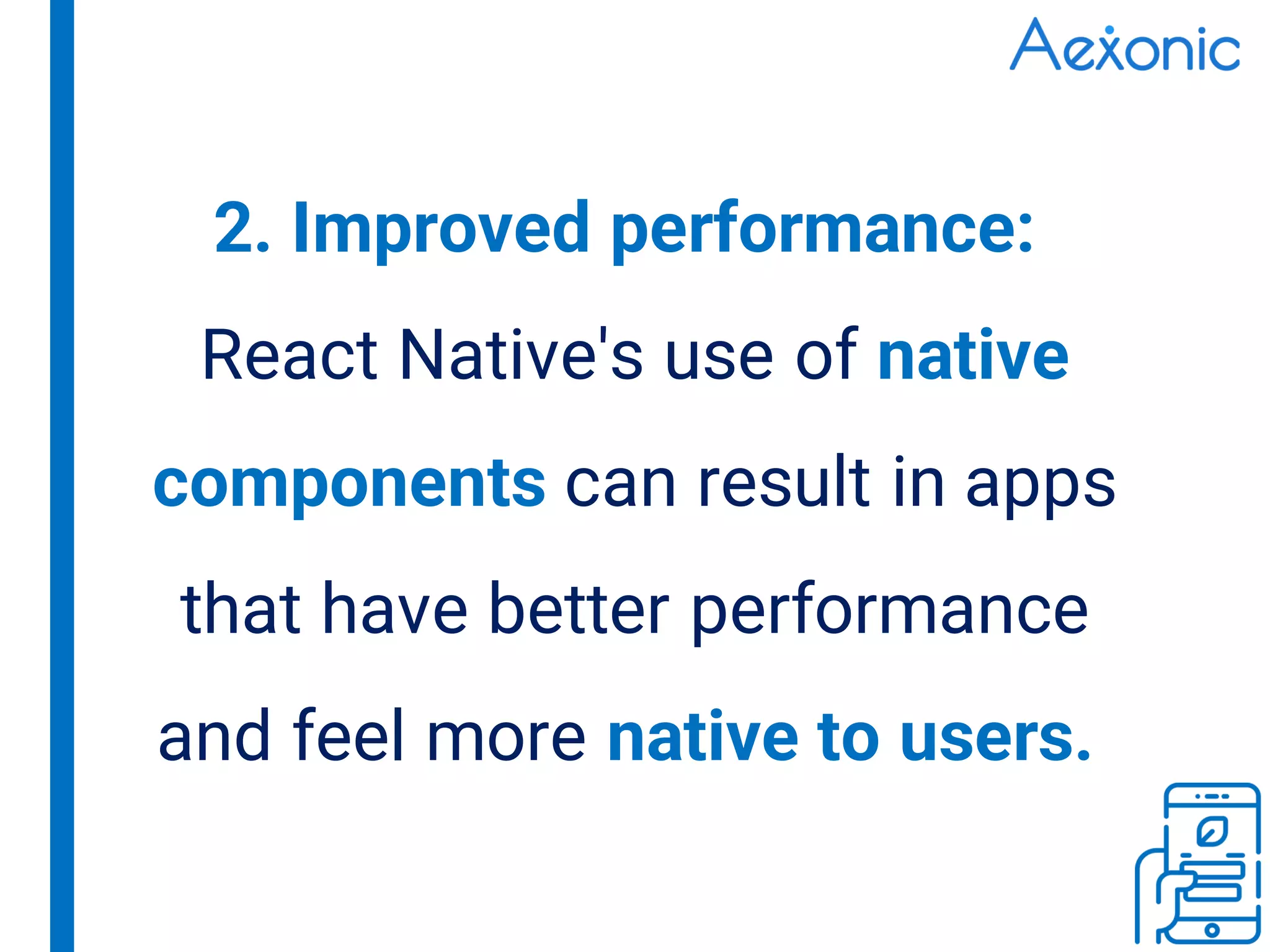 Aexonic

2. Improved performance:

React Native's use of native components can result in apps that have better performance and feel more native to users.